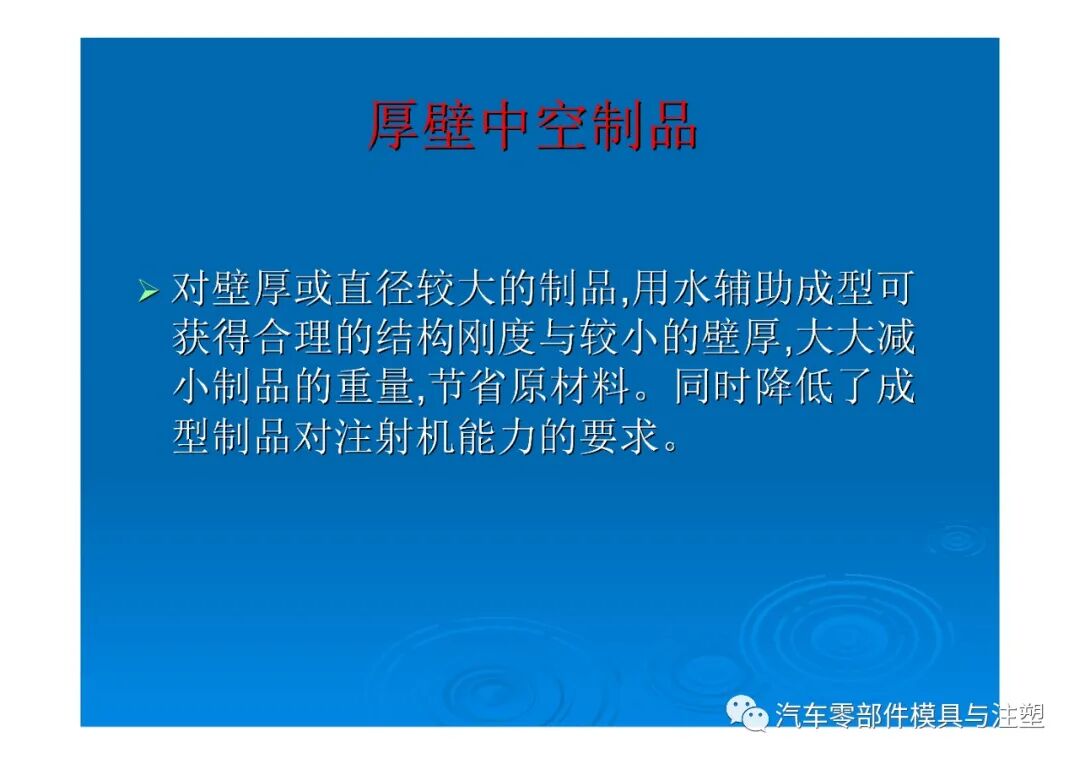 厚壁中空制品

➢ 对壁厚或直径较大的制品,用水辅助成型可获得合理的结构刚度与较小的壁厚,大大减小制品的重量,节省原材料。同时降低了成型制品对注射机能力的要求。

汽车零部件模具与注塑